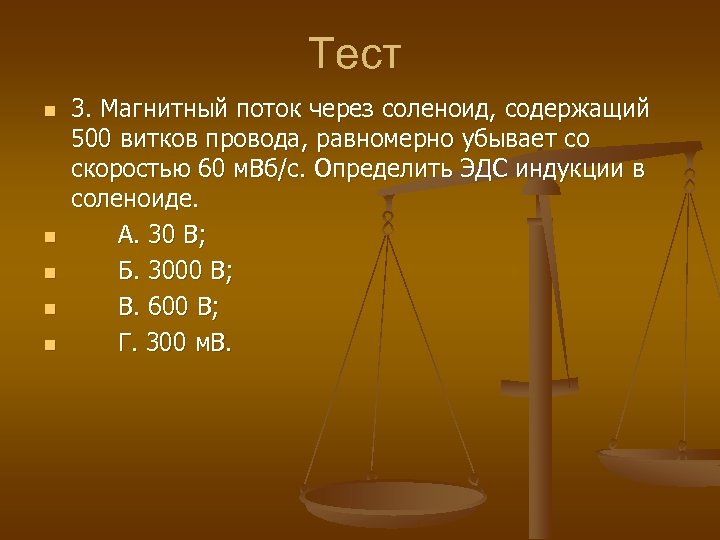 Тест

3. Магнитный поток через соленоид, содержащий 500 витков провода, равномерно убывает со скоростью 60 мВб/с. Определить ЭДС индукции в соленоиде.

А. 30 В;

Б. 3000 В;

В. 600 В;

Г. 300 мВ.